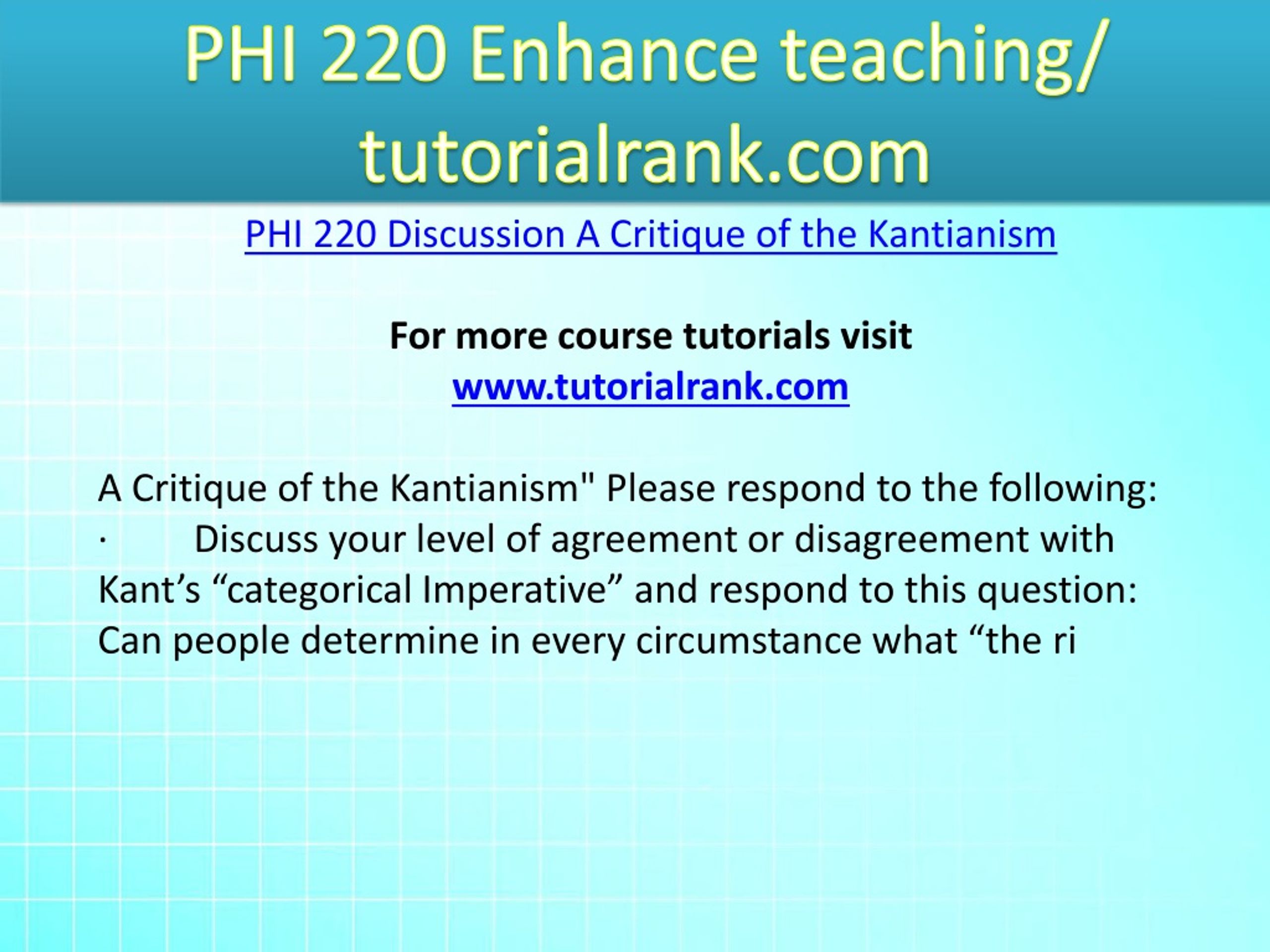 PHI 220 Enhance teaching/ tutorialrank.com

PHI 220 Discussion A Critique of the Kantianism

For more course tutorials visit
www.tutorialrank.com

A Critique of the Kantianism" Please respond to the following:
· Discuss your level of agreement or disagreement with Kant’s “categorical Imperative” and respond to this question: Can people determine in every circumstance what “the ri